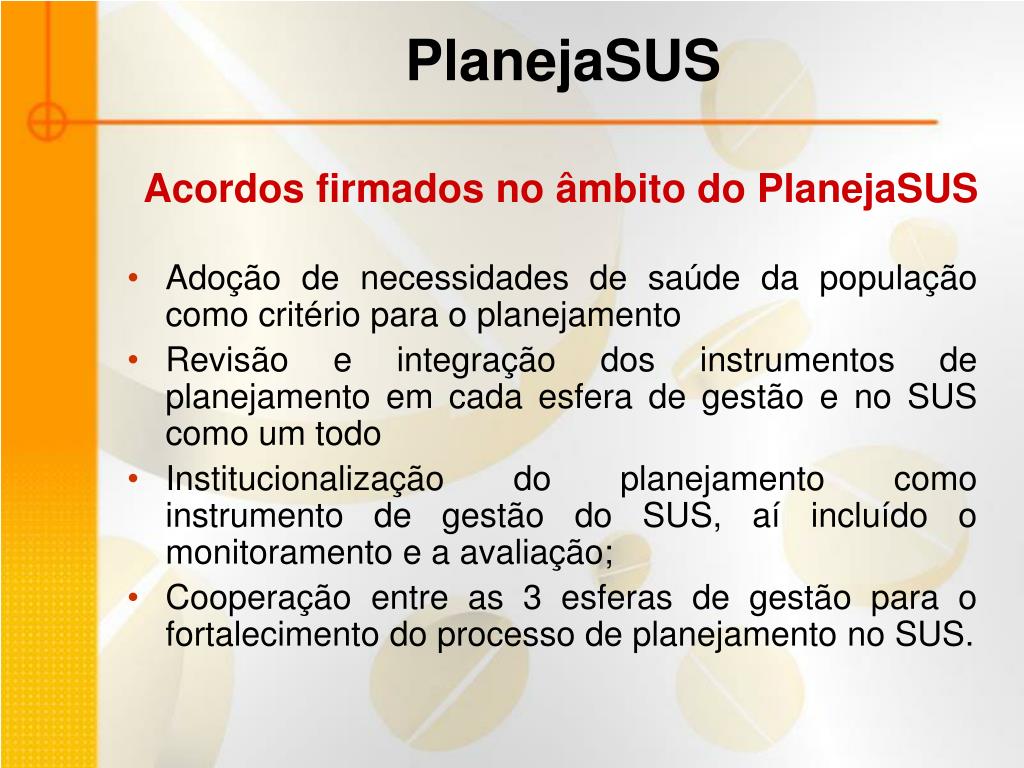 PlanejaSUS

Acordos firmados no âmbito do PlanejaSUS

• Adoção de necessidades de saúde da população como critério para o planejamento
• Revisão e integração dos instrumentos de planejamento em cada esfera de gestão e no SUS como um todo
• Institucionalização do planejamento como instrumento de gestão do SUS, aí incluído o monitoramento e a avaliação;
• Cooperação entre as 3 esferas de gestão para o fortalecimento do processo de planejamento no SUS.